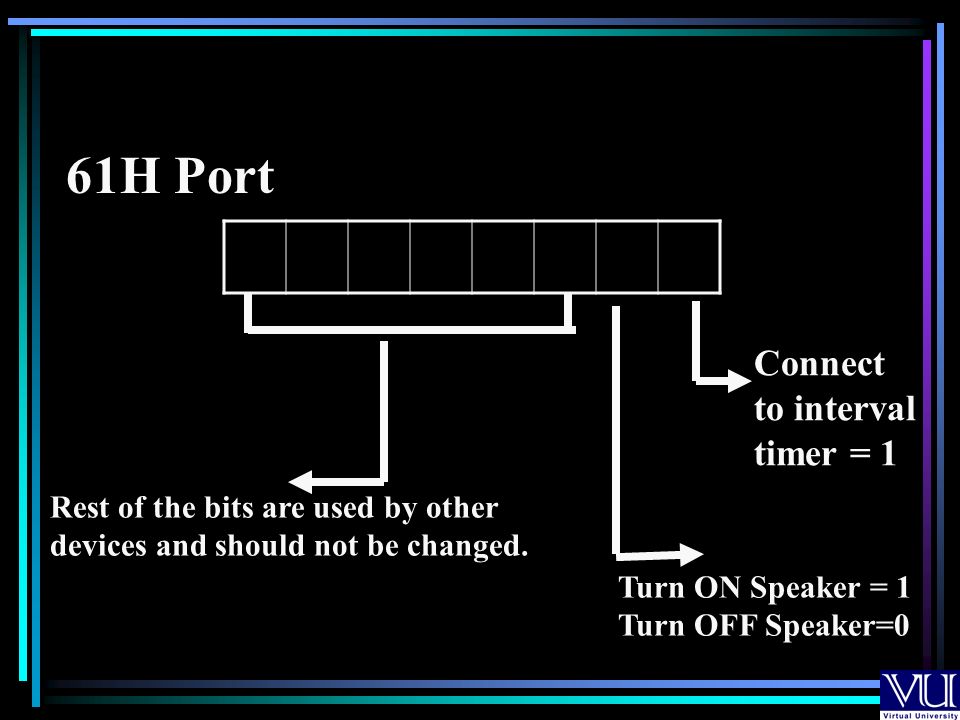 61H Port

Connect to interval timer = 1

Rest of the bits are used by other devices and should not be changed.

Turn ON Speaker = 1
Turn OFF Speaker=0

VU
Virtual University